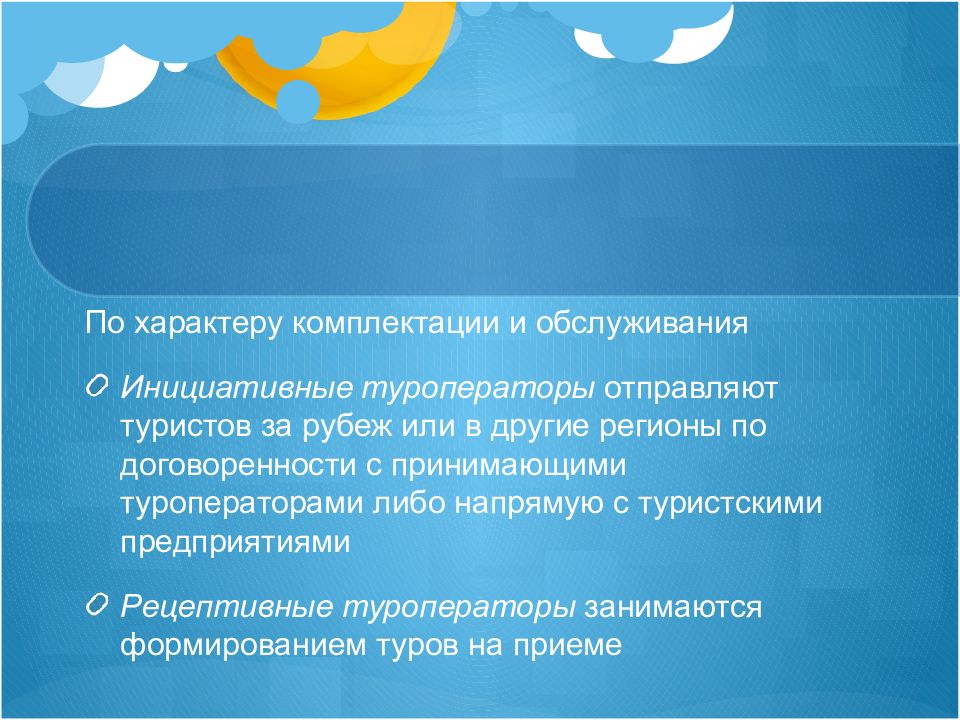 По характеру комплектации и обслуживания

Инициативные туроператоры отправляют туристов за рубеж или в другие регионы по договоренности с принимающими туроператорами либо напрямую с туристскими предприятиями

Рецептивные туроператоры занимаются формированием туров на приеме